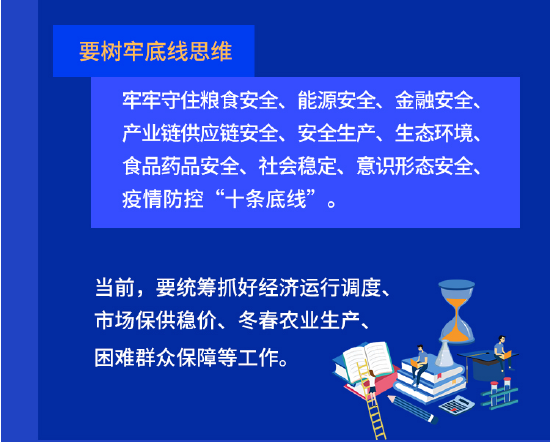 要树牢底线思维

牢牢守住粮食安全、能源安全、金融安全、产业链供应链安全、安全生产、生态环境、食品药品安全、社会稳定、意识形态安全、疫情防控“十条底线”。

当前，要统筹抓好经济运行调度、市场保供稳价、冬春农业生产、困难群众保障等工作。